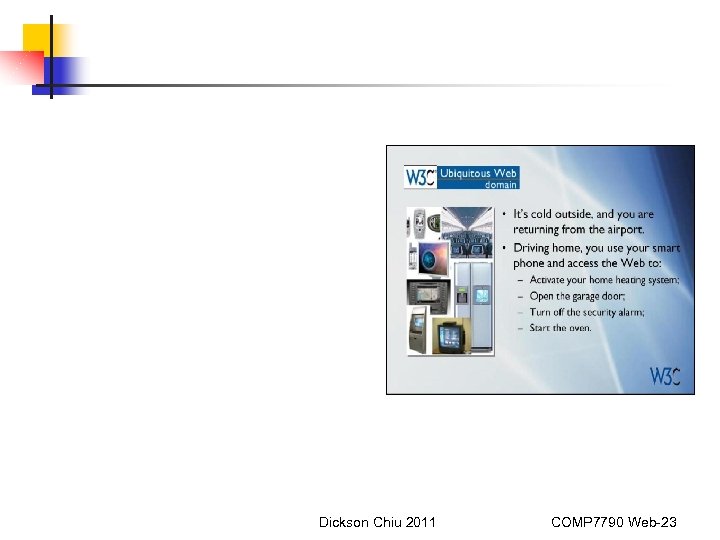 W3C Ubiquitous Web domain

• It's cold outside, and you are returning from the airport.
• Driving home, you use your smart phone and access the Web to:
– Activate your home heating system;
– Open the garage door;
– Turn off the security alarm;
– Start the oven.

W3C

Dickson Chiu 2011

COMP7790 Web-23